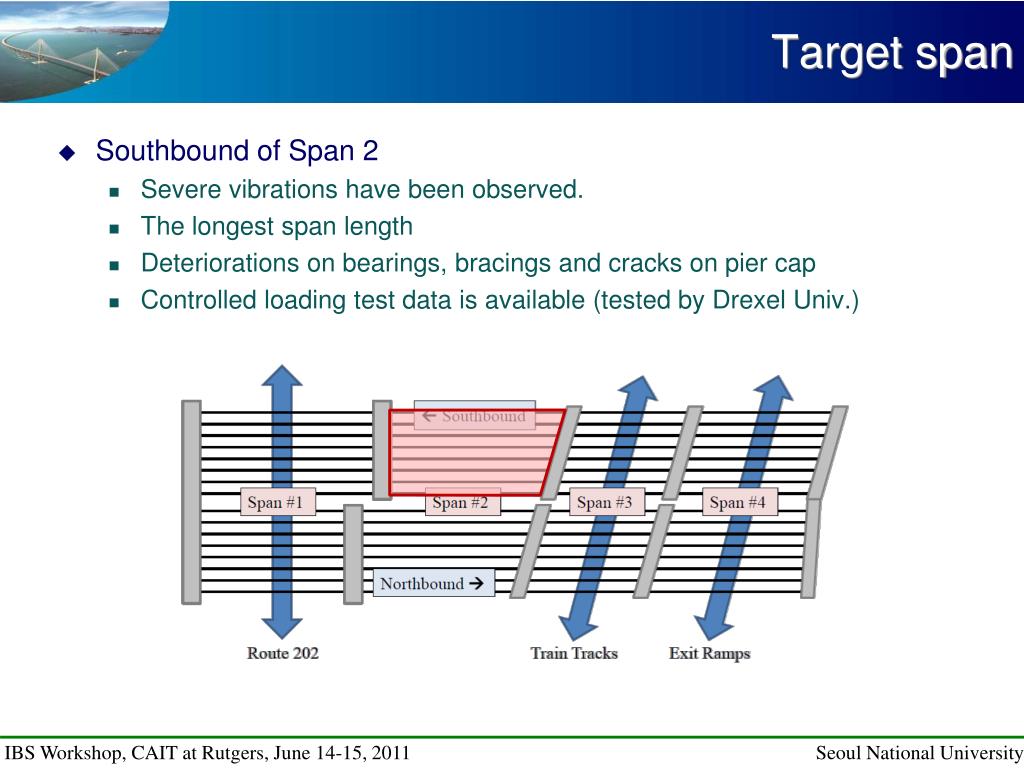 Target span

Southbound of Span 2

Severe vibrations have been observed.

The longest span length

Deteriorations on bearings, bracings and cracks on pier cap

Controlled loading test data is available (tested by Drexel Univ.)

← Southbound

Span #1

Span #2

Span #3

Span #4

Northbound →

Route 202

Train Tracks

Exit Ramps

IBS Workshop, CAIT at Rutgers, June 14-15, 2011

Seoul National University